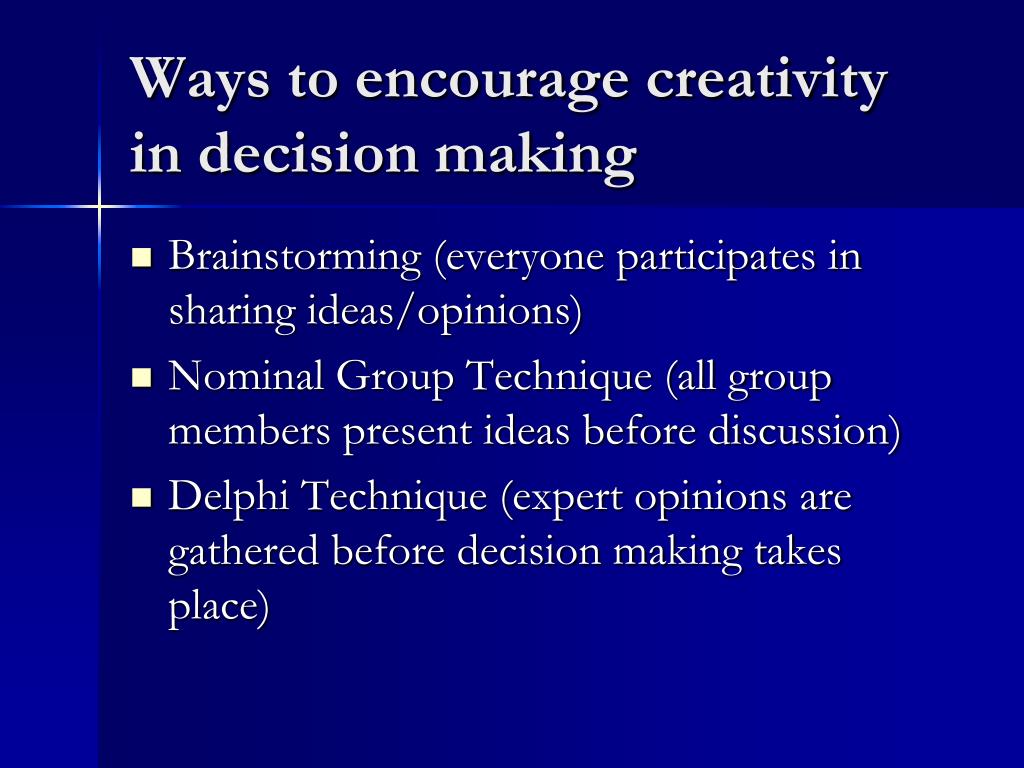 Ways to encourage creativity in decision making

- Brainstorming (everyone participates in sharing ideas/opinions)
- Nominal Group Technique (all group members present ideas before discussion)
- Delphi Technique (expert opinions are gathered before decision making takes place)